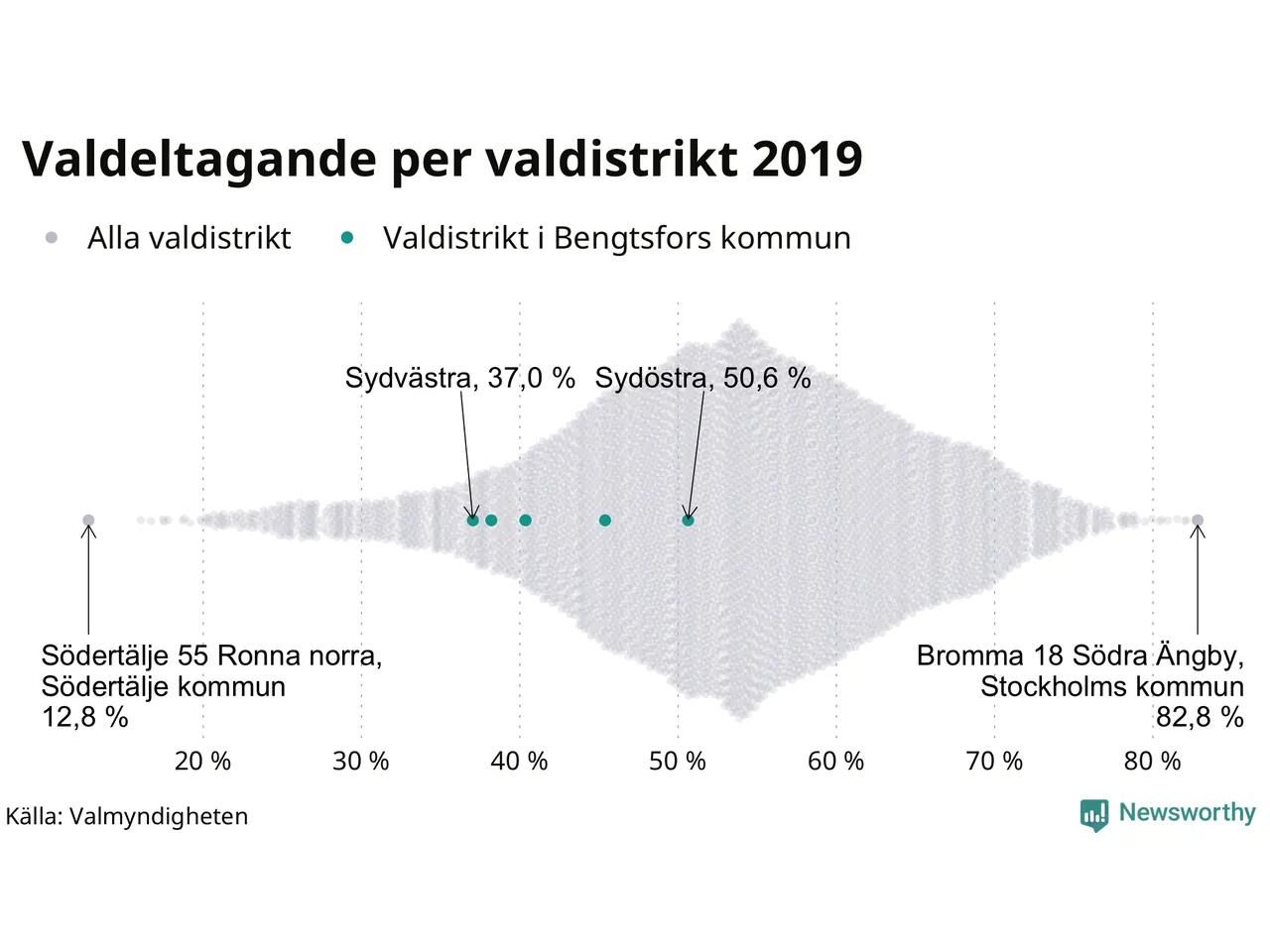 Valdeltagande per valdistrikt 2019

Alla valdistrikt Valdistrikt i Bengtsfors kommun

Sydvästra, 37,0 % Sydöstra, 50,6 %

Södertälje 55 Ronna norra, Södertälje kommun 12,8 %

Bromma 18 Södra Ängby, Stockholms kommun 82,8 %

20 % 30 % 40 % 50 % 60 % 70 % 80 %

Källa: Valmyndigheten

Newsworthy